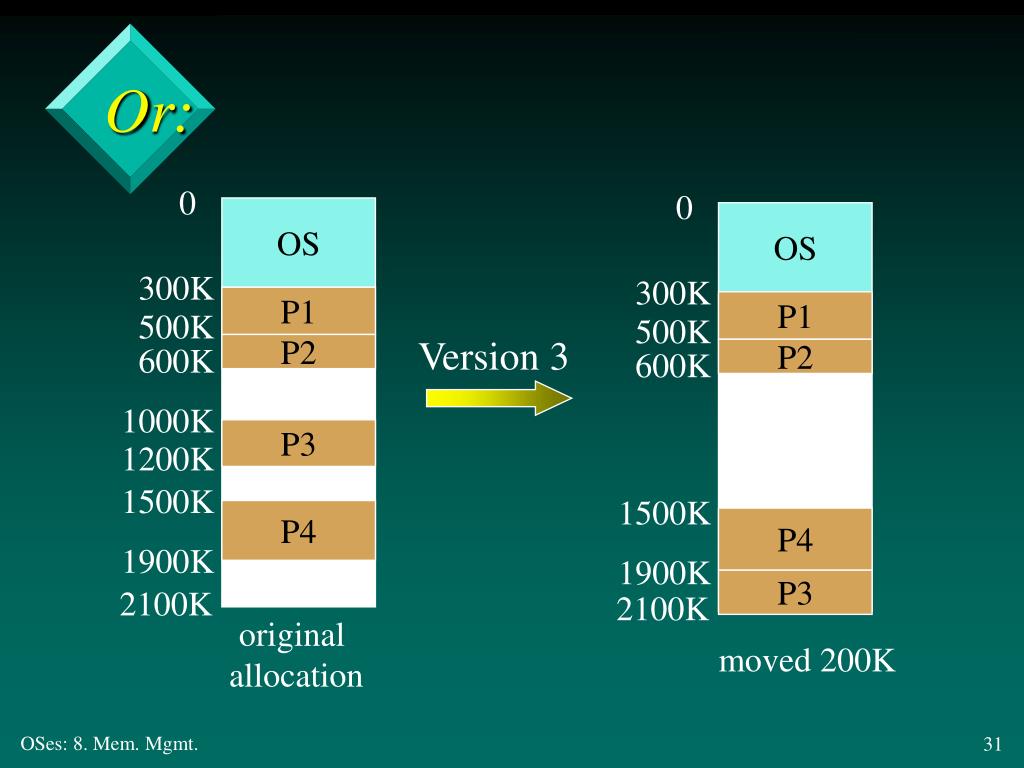 Or:

0
OS
300K
P1
500K
P2
600K
1000K
P3
1200K
1500K
P4
1900K
2100K
original allocation

Version 3

0
OS
300K
P1
500K
P2
600K
1500K
P4
1900K
P3
2100K
moved 200K

OSes: 8. Mem. Mgmt.

31